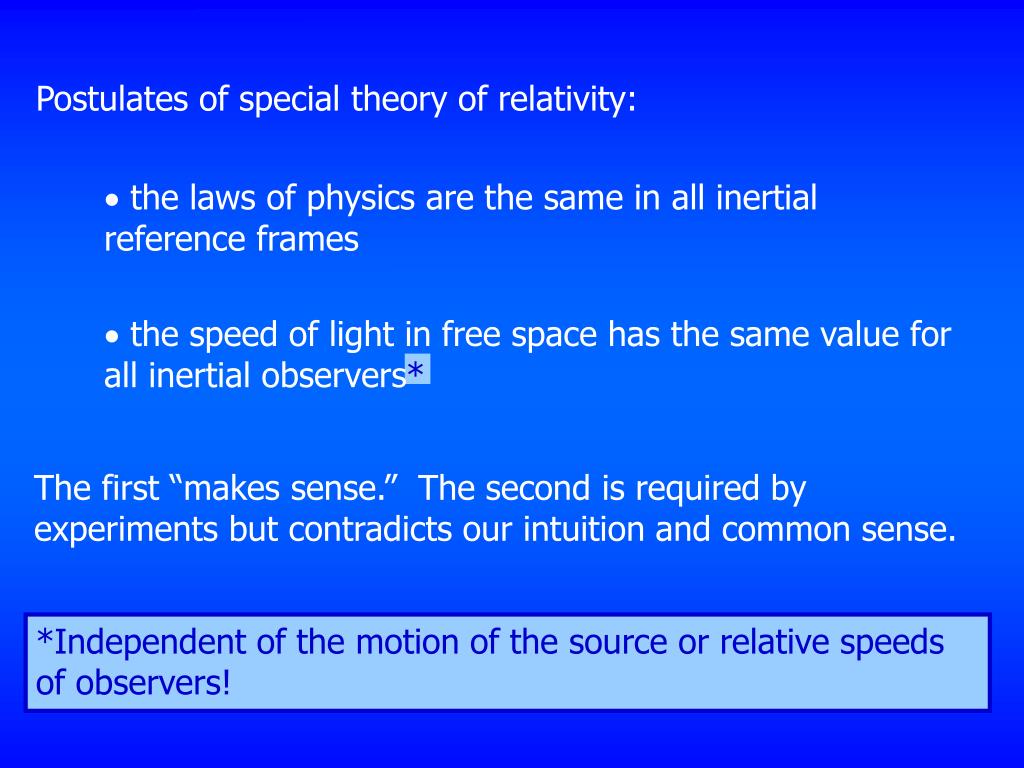 Postulates of special theory of relativity:

• the laws of physics are the same in all inertial reference frames

• the speed of light in free space has the same value for all inertial observers*

The first “makes sense.” The second is required by experiments but contradicts our intuition and common sense.

*Independent of the motion of the source or relative speeds of observers!